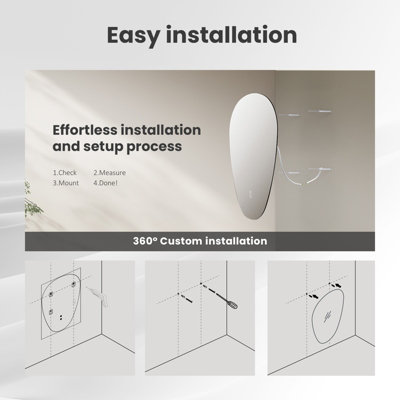 Easy installation

Effortless installation and setup process

1.Check 2.Measure
3.Mount 4.Done!

360° Custom installation